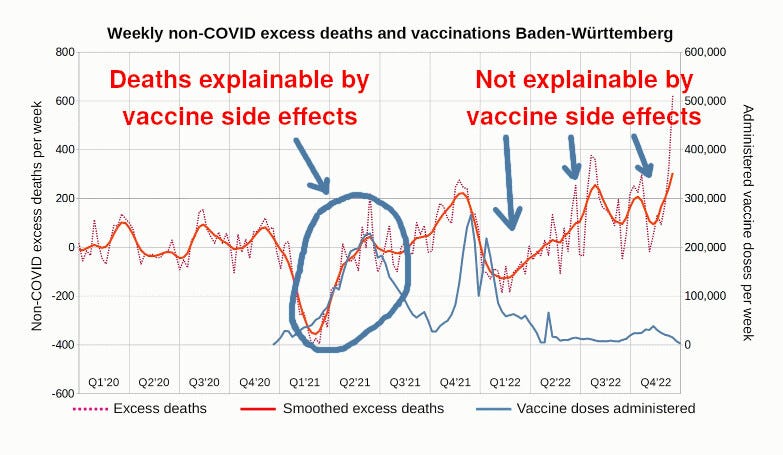 Weekly non-COVID excess deaths and vaccinations Baden-Württemberg

Deaths explainable by vaccine side effects

Not explainable by vaccine side effects

Non-COVID excess deaths per week

800
600
400
200
0
-200
-400
-600

Administered vaccine doses per week

600,000
500,000
400,000
300,000
200,000
100,000
0

Q1'20 Q2'20 Q3'20 Q4'20 Q1'21 Q2'21 Q3'21 Q4'21 Q1'22 Q2'22 Q3'22 Q4'22

Excess deaths
Smoothed excess deaths
Vaccine doses administered